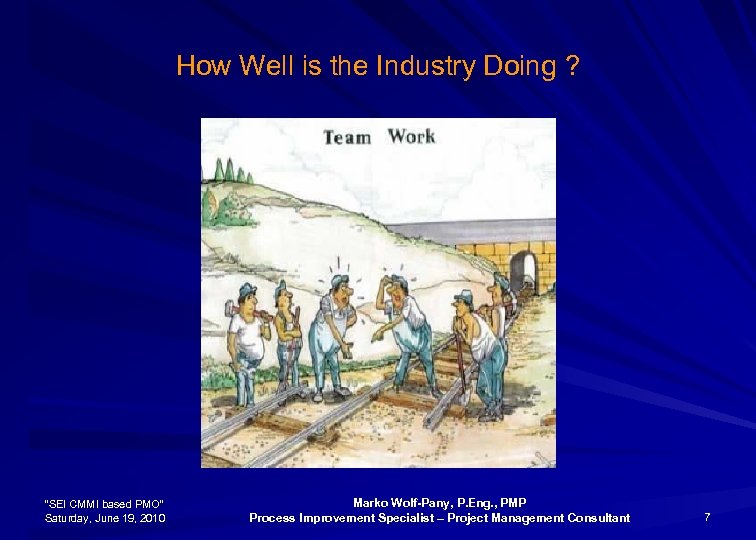 How Well is the Industry Doing ?

Team Work

"SEI CMMI based PMO"
Saturday, June 19, 2010

Marko Wolf-Pany, P.Eng., PMP
Process Improvement Specialist – Project Management Consultant

7